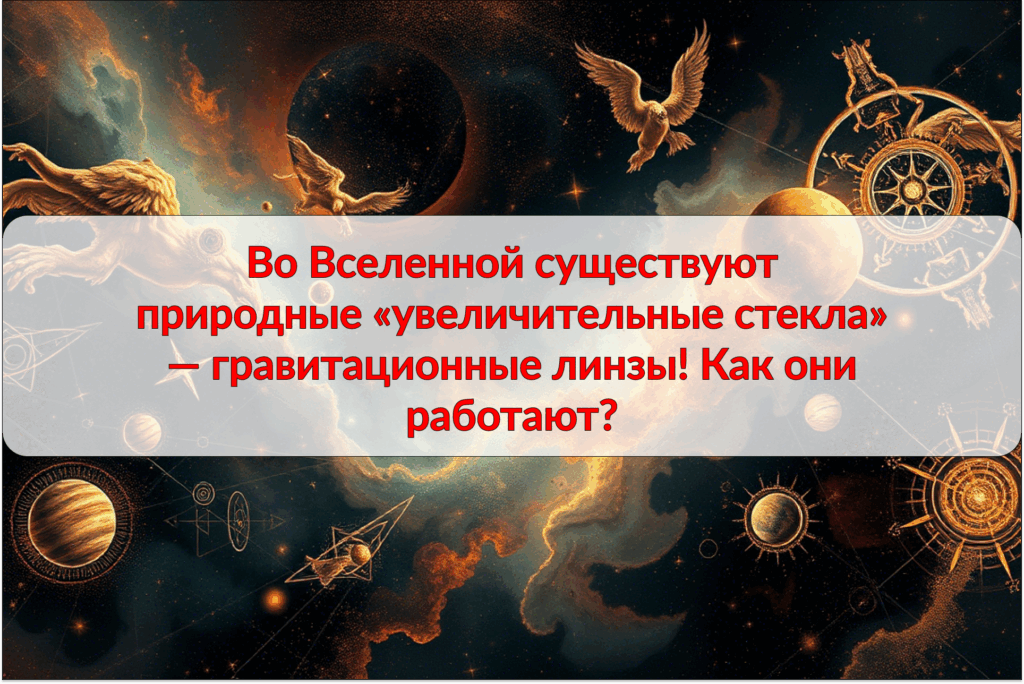 Во Вселенной существуют природные «увеличительные стекла» — гравитационные линзы! Как они работают?